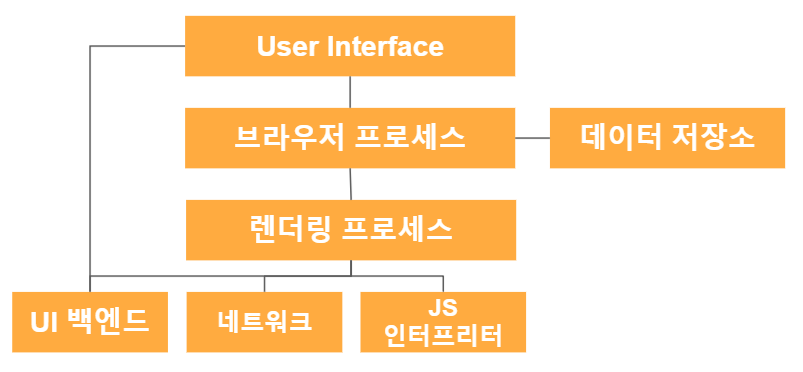 User Interface

브라우저 프로세스

데이터 저장소

렌더링 프로세스

UI 백엔드

네트워크

JS 인터프리터